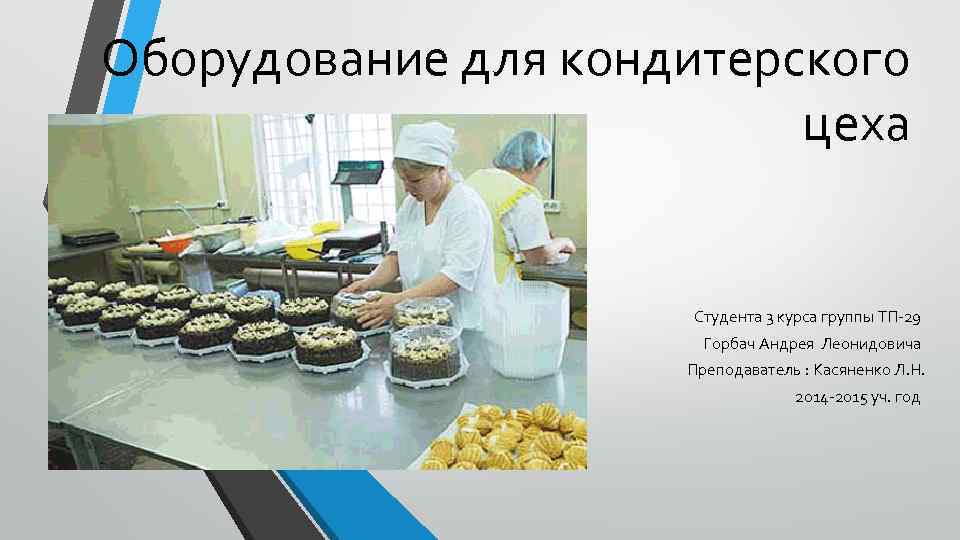 Оборудование для кондитерского цеха

Студента 3 курса группы ТП-29
Горбач Андрея Леонидовича
Преподаватель : Касяненко Л.Н.
2014-2015 уч. год